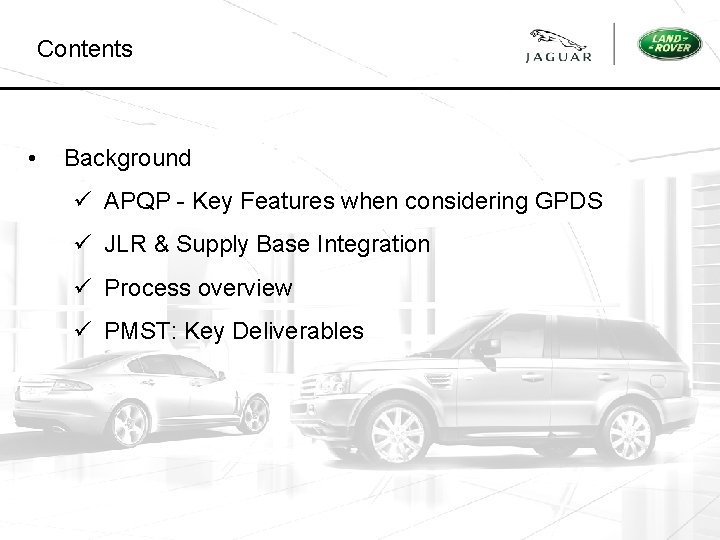 Contents

JAGUAR

LAND ROVER

• Background

✓ APQP - Key Features when considering GPDS

✓ JLR & Supply Base Integration

✓ Process overview

✓ PMST: Key Deliverables